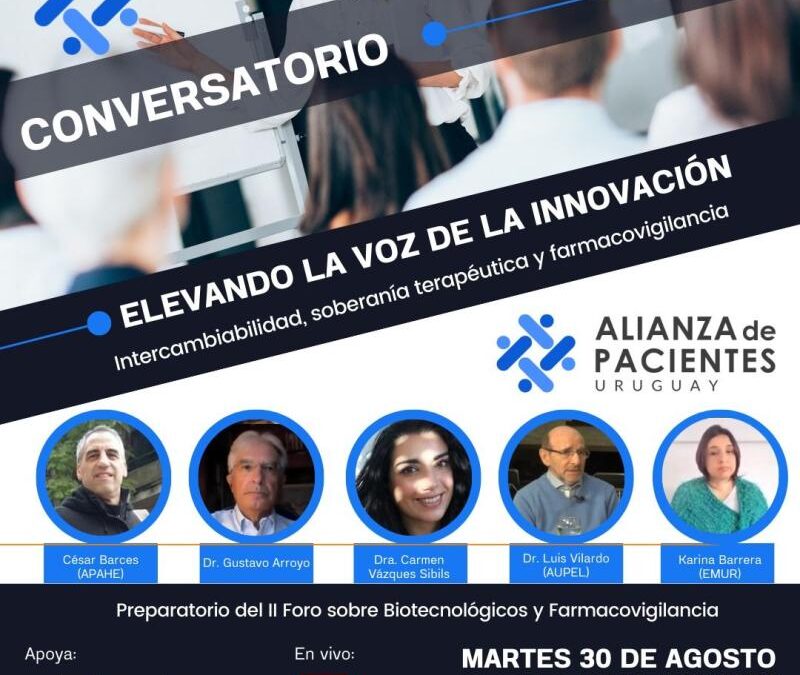 CONVERSATORIO

ELEVANDO LA VOZ DE LA INNOVACIÓN

Intercambiabilidad, soberanía terapéutica y farmacovigilancia

ALIANZA de PACIENTES URUGUAY

César Barces (APAHE)

Dr. Gustavo Arroyo

Dra. Carmen Vázques Sibils

Dr. Luis Vilardo (AUPEL)

Karina Barrera (EMUR)

Preparatorio del II Foro sobre Biotecnológicos y Farmacovigilancia

Apoya:

En vivo:

MARTES 30 DE AGOSTO